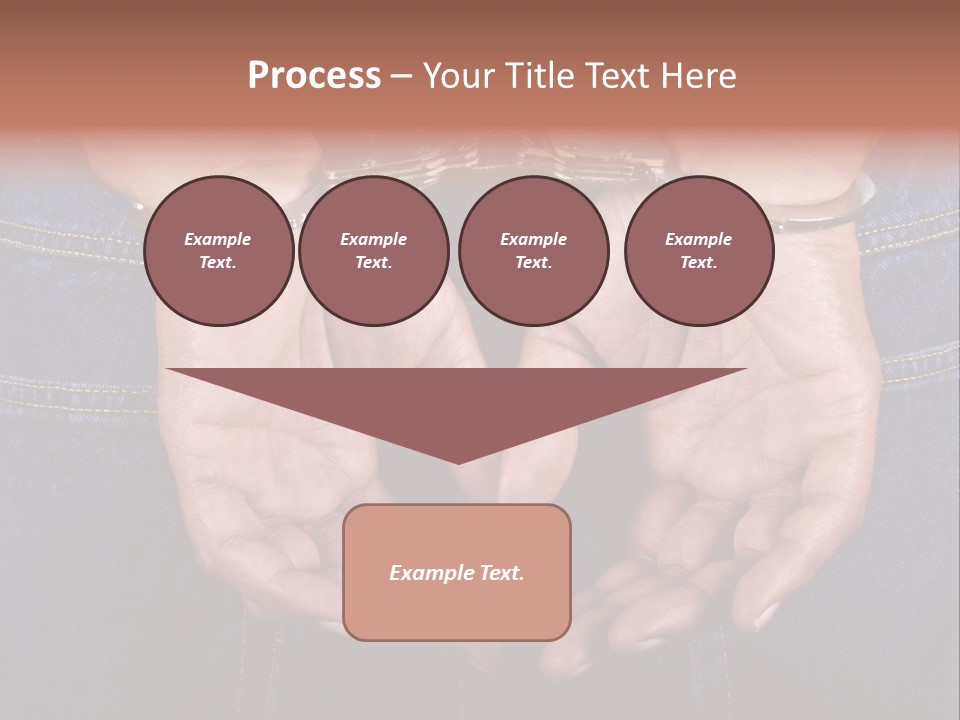 Process – Your Title Text Here

Example Text.

Example Text.

Example Text.

Example Text.

Example Text.